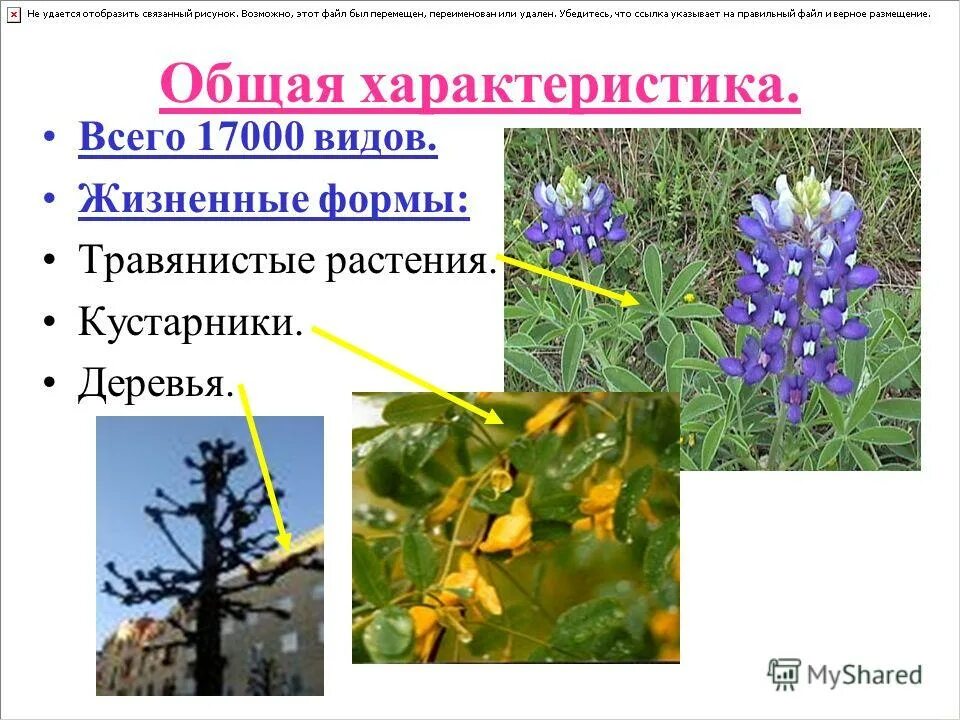 Не удается отобразить связанный рисунок. Возможно, этот файл был перемещен, переименован или удален. Убедитесь, что ссылка указывает на правильный файл и верное размещение.

Общая характеристика.

• Всего 17000 видов.
• Жизненные формы:
• Травянистые растения.
• Кустарники.
• Деревья.

MyShared